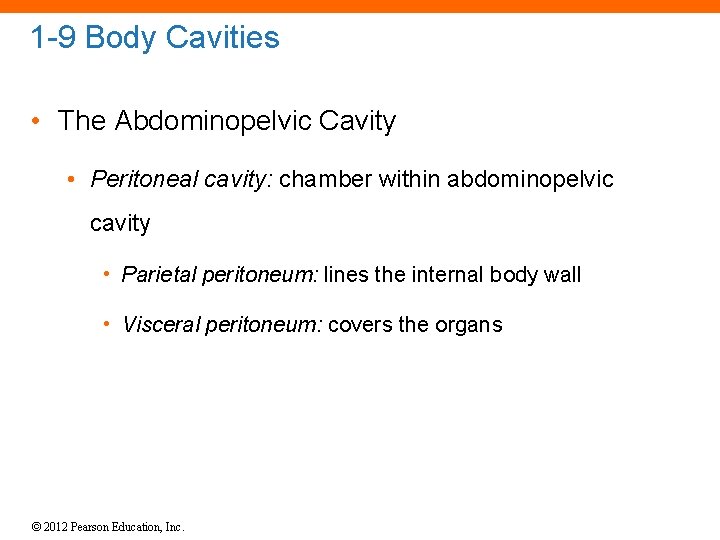 1-9 Body Cavities

• The Abdominopelvic Cavity

• Peritoneal cavity: chamber within abdominopelvic cavity

• Parietal peritoneum: lines the internal body wall

• Visceral peritoneum: covers the organs

© 2012 Pearson Education, Inc.